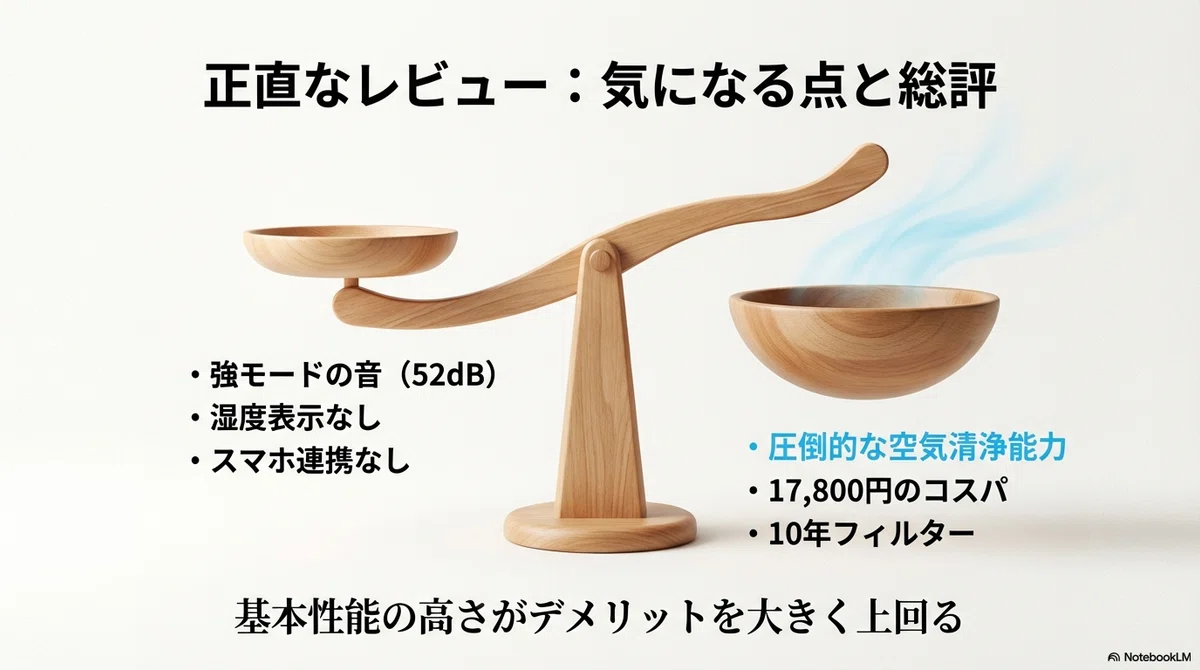 正直なレビュー：気になる点と総評

・強モードの音（52dB）
・湿度表示なし
・スマホ連携なし

・圧倒的な空気清浄能力
・17,800円のコスパ
・10年フィルター

基本性能の高さがデメリットを大きく上回る

NotebookLM